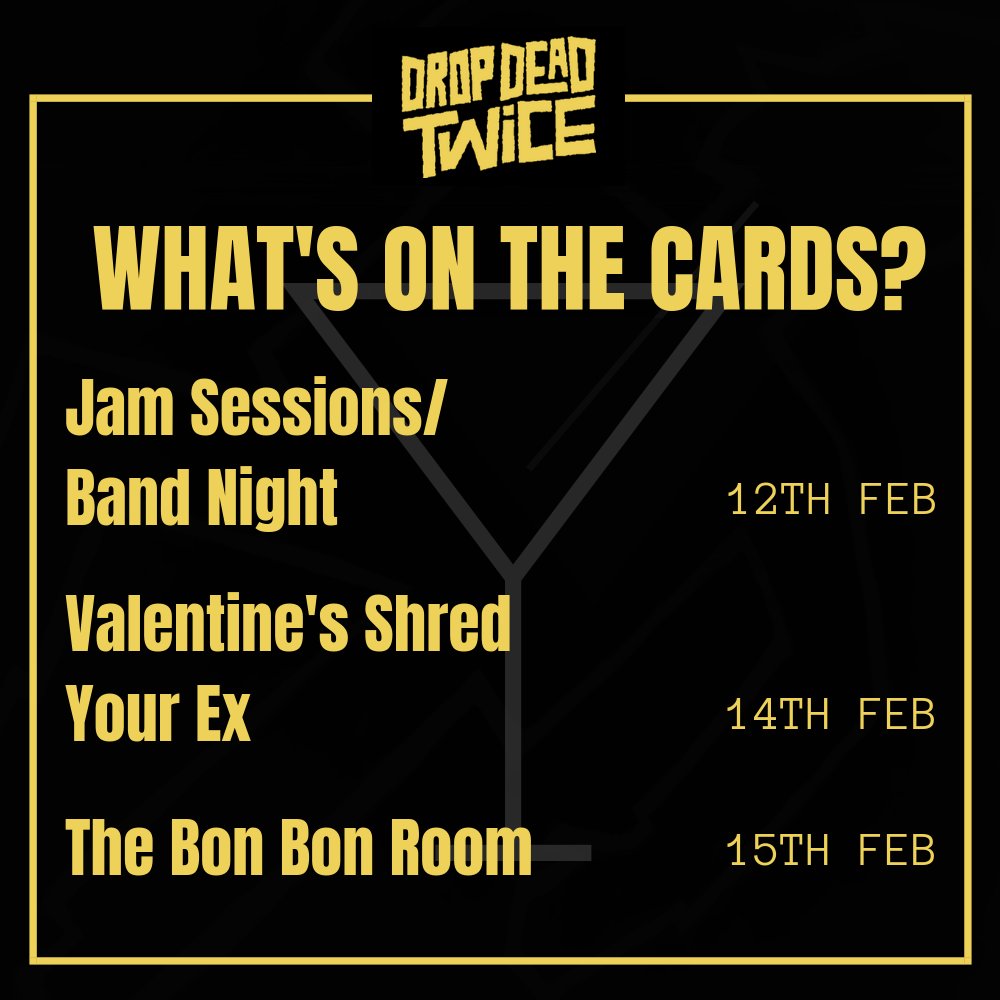 DROP DEAD TWICE

WHAT'S ON THE CARDS?

Jam Sessions/ Band Night 12TH FEB

Valentine's Shred Your Ex 14TH FEB

The Bon Bon Room 15TH FEB